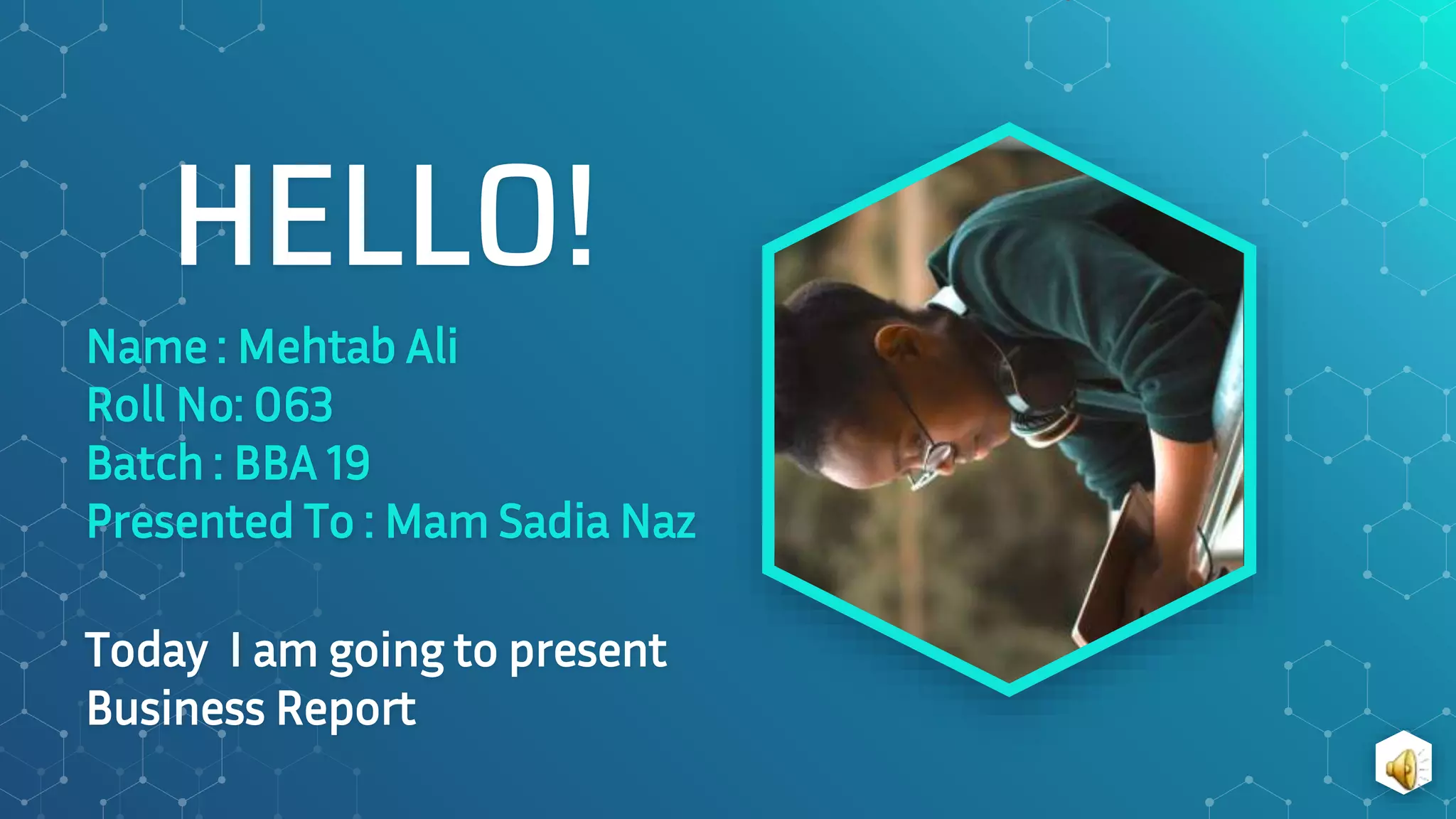 HELLO!

Name : Mehtab Ali
Roll No: 063
Batch : BBA 19
Presented To : Mam Sadia Naz

Today I am going to present Business Report